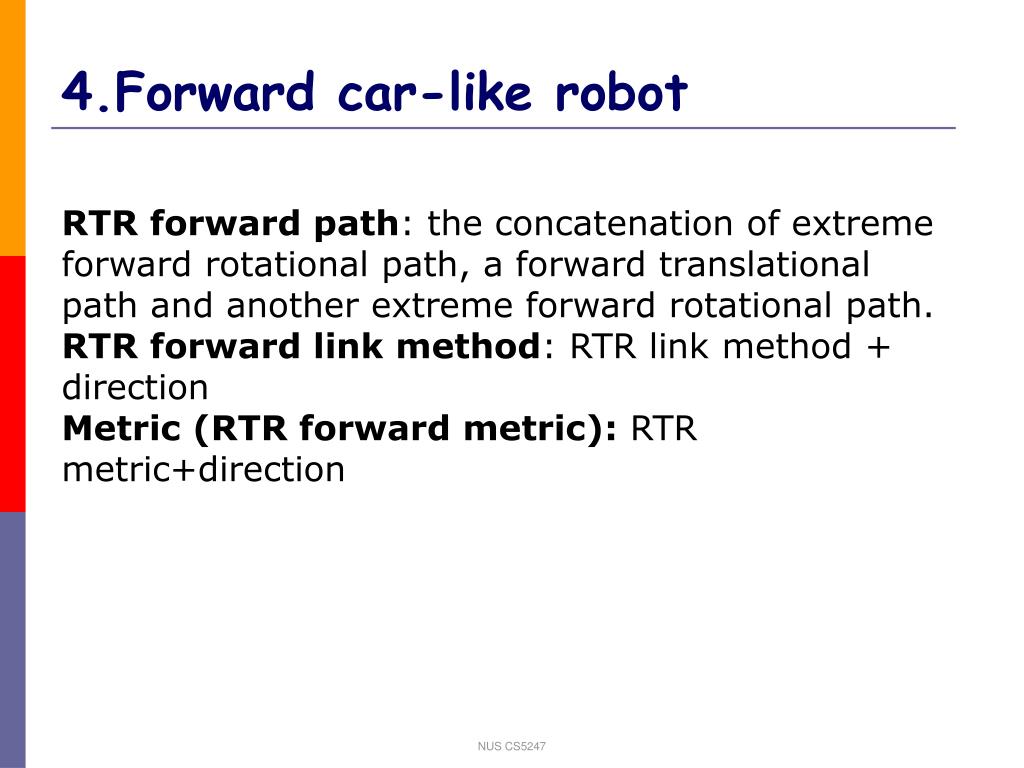 4.Forward car-like robot

RTR forward path: the concatenation of extreme forward rotational path, a forward translational path and another extreme forward rotational path.
RTR forward link method: RTR link method + direction
Metric (RTR forward metric): RTR metric+direction

NUS CS5247